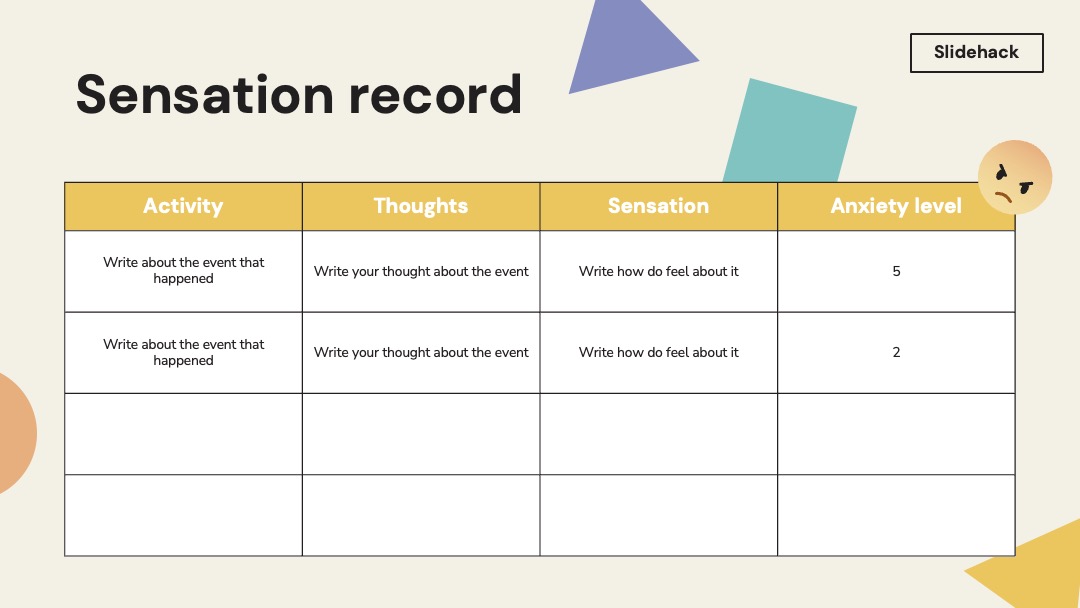 Slidehack

Sensation record

| Activity | Thoughts | Sensation | Anxiety level |
|---|---|---|---|
| Write about the event that happened | Write your thought about the event | Write how do feel about it | 5 |
| Write about the event that happened | Write your thought about the event | Write how do feel about it | 2 |
| | | | |
| | | | |